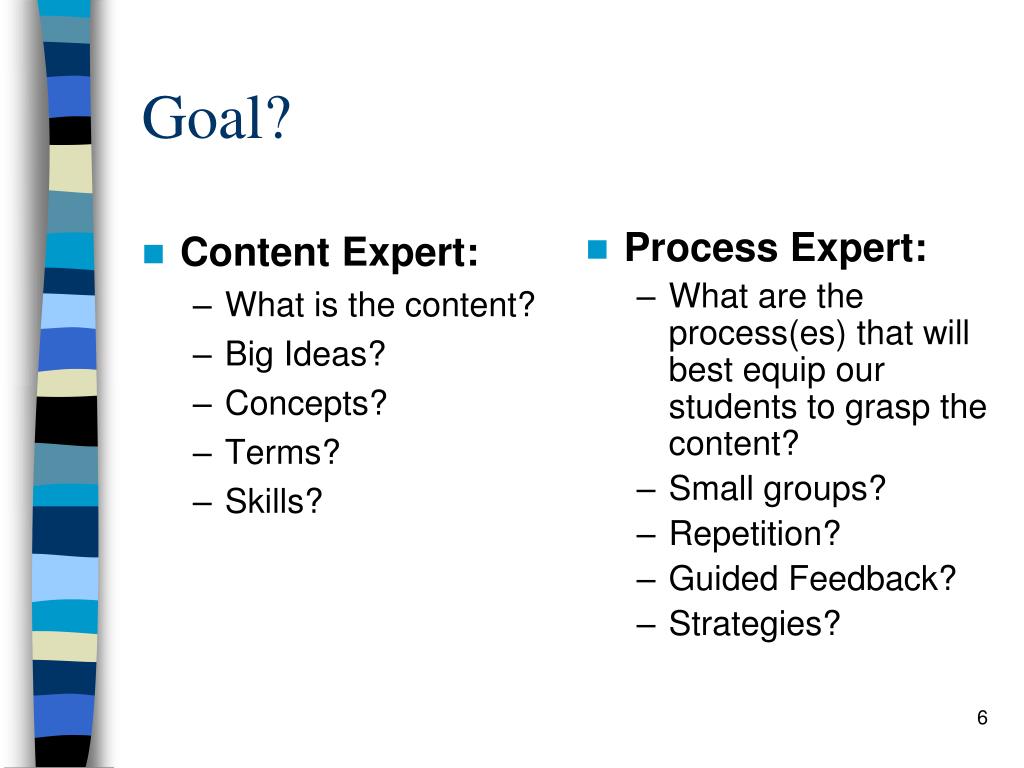 Goal?

Content Expert:
– What is the content?
– Big Ideas?
– Concepts?
– Terms?
– Skills?

Process Expert:
– What are the process(es) that will best equip our students to grasp the content?
– Small groups?
– Repetition?
– Guided Feedback?
– Strategies?

6